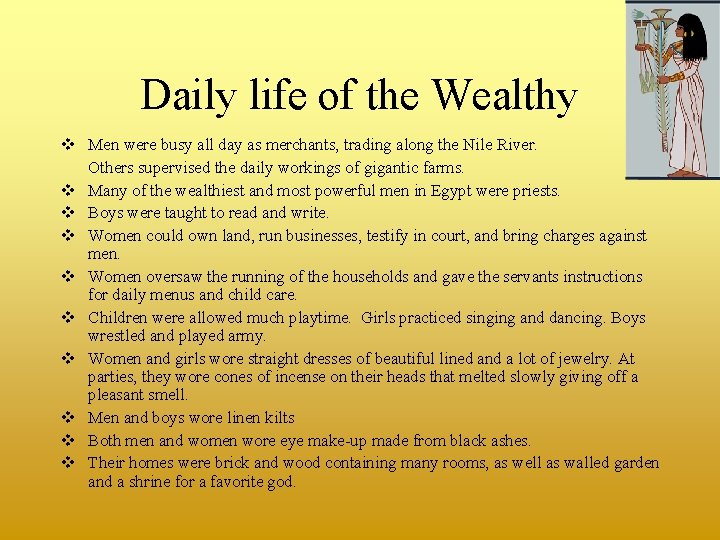 Daily life of the Wealthy

❖ Men were busy all day as merchants, trading along the Nile River. Others supervised the daily workings of gigantic farms.
❖ Many of the wealthiest and most powerful men in Egypt were priests.
❖ Boys were taught to read and write.
❖ Women could own land, run businesses, testify in court, and bring charges against men.
❖ Women oversaw the running of the households and gave the servants instructions for daily menus and child care.
❖ Children were allowed much playtime. Girls practiced singing and dancing. Boys wrestled and played army.
❖ Women and girls wore straight dresses of beautiful lined and a lot of jewelry. At parties, they wore cones of incense on their heads that melted slowly giving off a pleasant smell.
❖ Men and boys wore linen kilts
❖ Both men and women wore eye make-up made from black ashes.
❖ Their homes were brick and wood containing many rooms, as well as walled garden and a shrine for a favorite god.